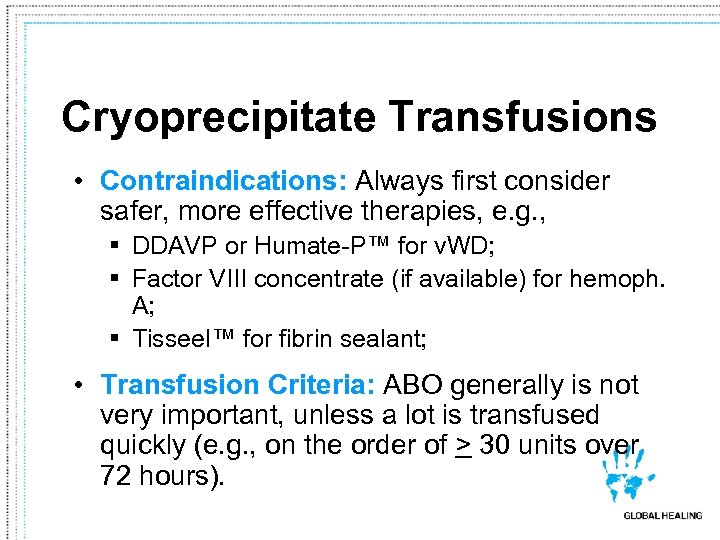 Cryoprecipitate Transfusions

• Contraindications: Always first consider safer, more effective therapies, e.g.,
 ▪ DDAVP or Humate-P™ for vWD;
 ▪ Factor VIII concentrate (if available) for hemoph. A;
 ▪ Tisseel™ for fibrin sealant;

• Transfusion Criteria: ABO generally is not very important, unless a lot is transfused quickly (e.g., on the order of $\geq$ 30 units over 72 hours).

GLOBAL HEALING